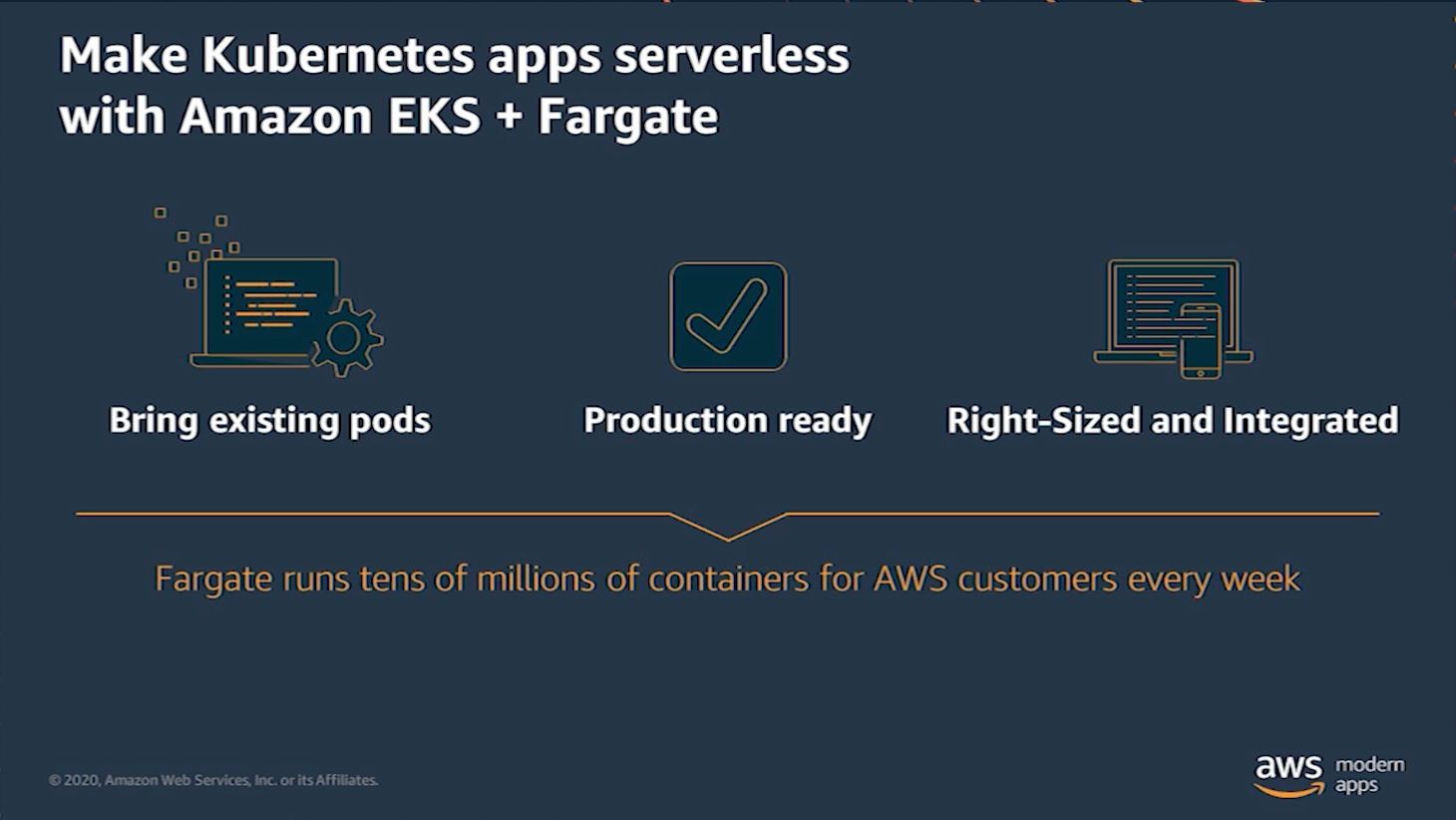 Make Kubernetes apps serverless with Amazon EKS + Fargate

Bring existing pods

Production ready

Right-Sized and Integrated

Fargate runs tens of millions of containers for AWS customers every week

© 2020, Amazon Web Services, Inc. or its Affiliates.

aws modern apps